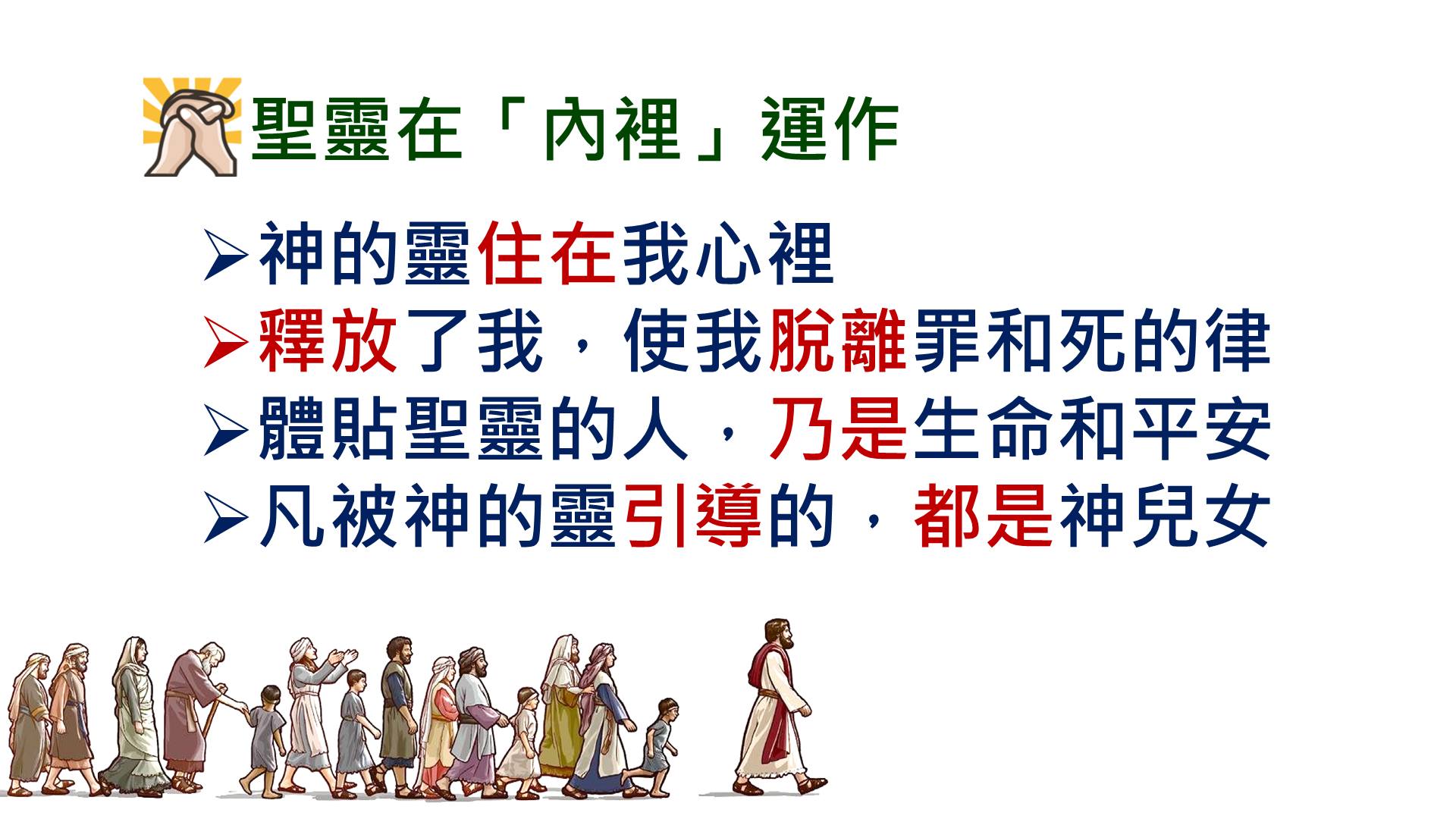 聖靈在「內裡」運作

➢神的靈住在我心裡
➢釋放了我，使我脫離罪和死的律
➢體貼聖靈的人，乃是生命和平安
➢凡被神的靈引導的，都是神兒女